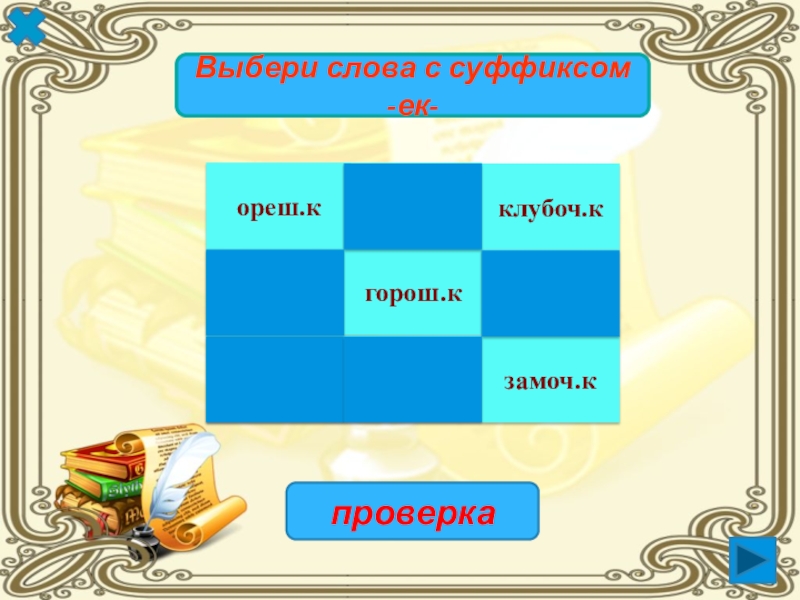 Выбери слова с суффиксом -ек-

| ореш.к | | клубоч.к |
|---|---|---|
| | горош.к | |
| | | замоч.к |

проверка